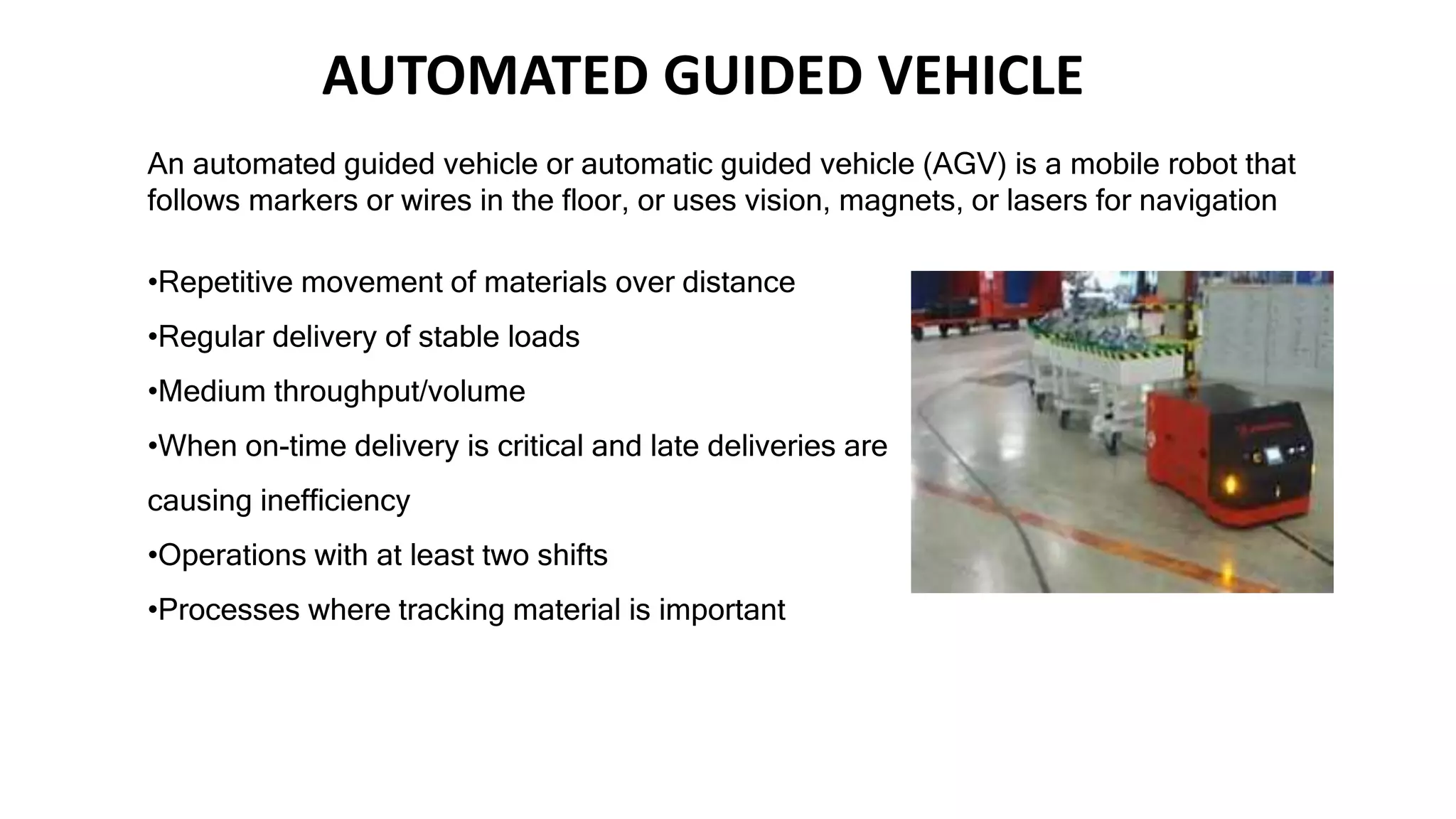 AUTOMATED GUIDED VEHICLE

An automated guided vehicle or automatic guided vehicle (AGV) is a mobile robot that follows markers or wires in the floor, or uses vision, magnets, or lasers for navigation

•Repetitive movement of materials over distance

•Regular delivery of stable loads

•Medium throughput/volume

•When on-time delivery is critical and late deliveries are causing inefficiency

•Operations with at least two shifts

•Processes where tracking material is important